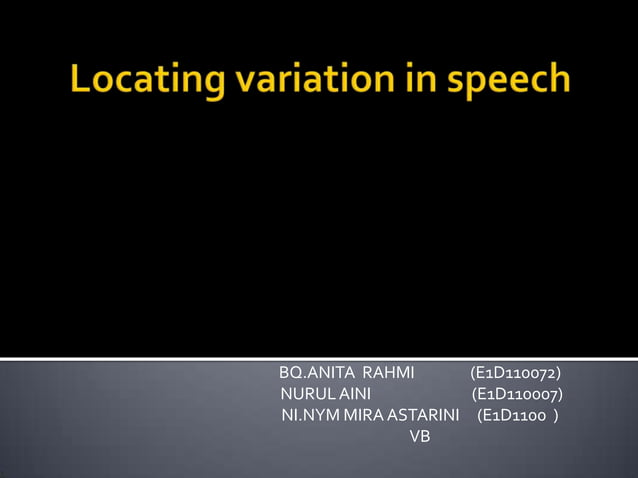 Locating variation in speech

BQ.ANITA RAHMI (E1D110072)
NURUL AINI (E1D110007)
NI.NYM MIRA ASTARINI (E1D1100 )
VB